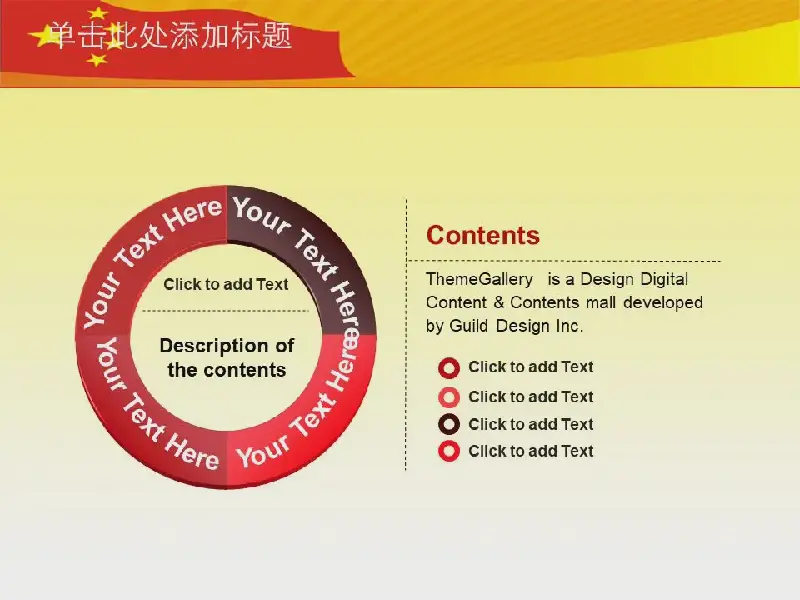 单击此处添加标题

Your Text Here

Your Text Here

Your Text Here

Your Text Here

Click to add Text

Description of the contents

Contents

ThemeGallery is a Design Digital Content & Contents mall developed by Guild Design Inc.

Click to add Text

Click to add Text

Click to add Text

Click to add Text